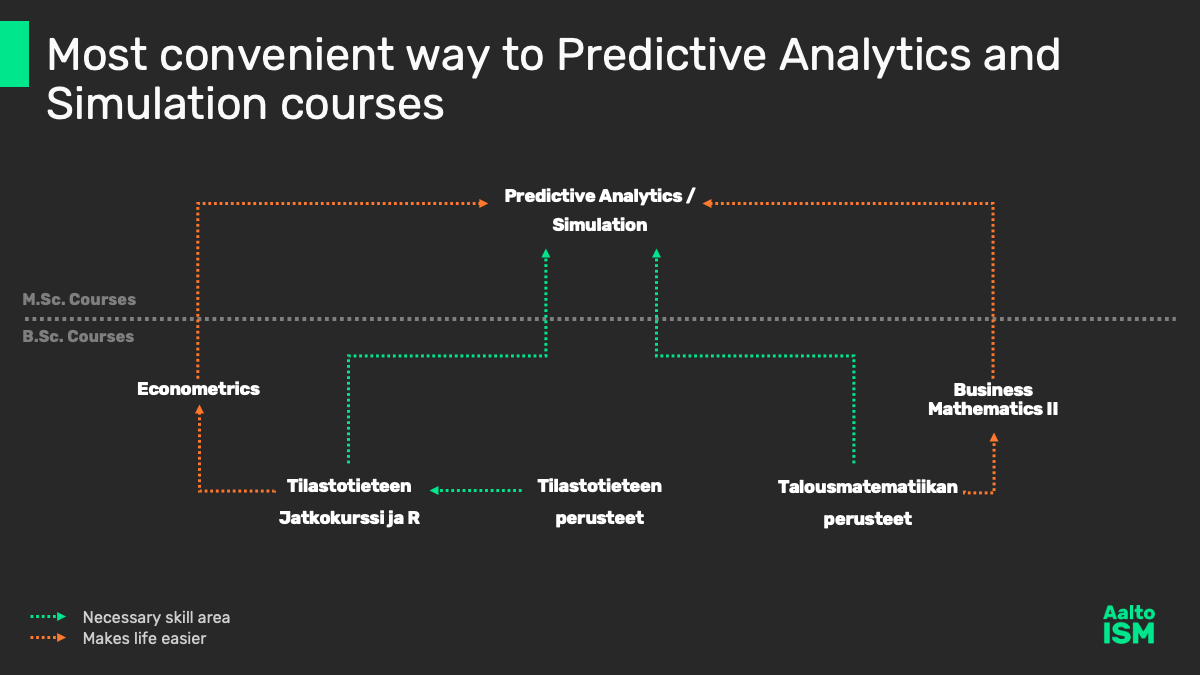 Most convenient way to Predictive Analytics and Simulation courses

Predictive Analytics / Simulation

M.Sc. Courses

B.Sc. Courses

Econometrics

Business Mathematics II

Tilastotieteen Jatkokurssi ja R

Tilastotieteen perusteet

Talousmatematiikan perusteet

Necessary skill area
Makes life easier

Aalto ISM